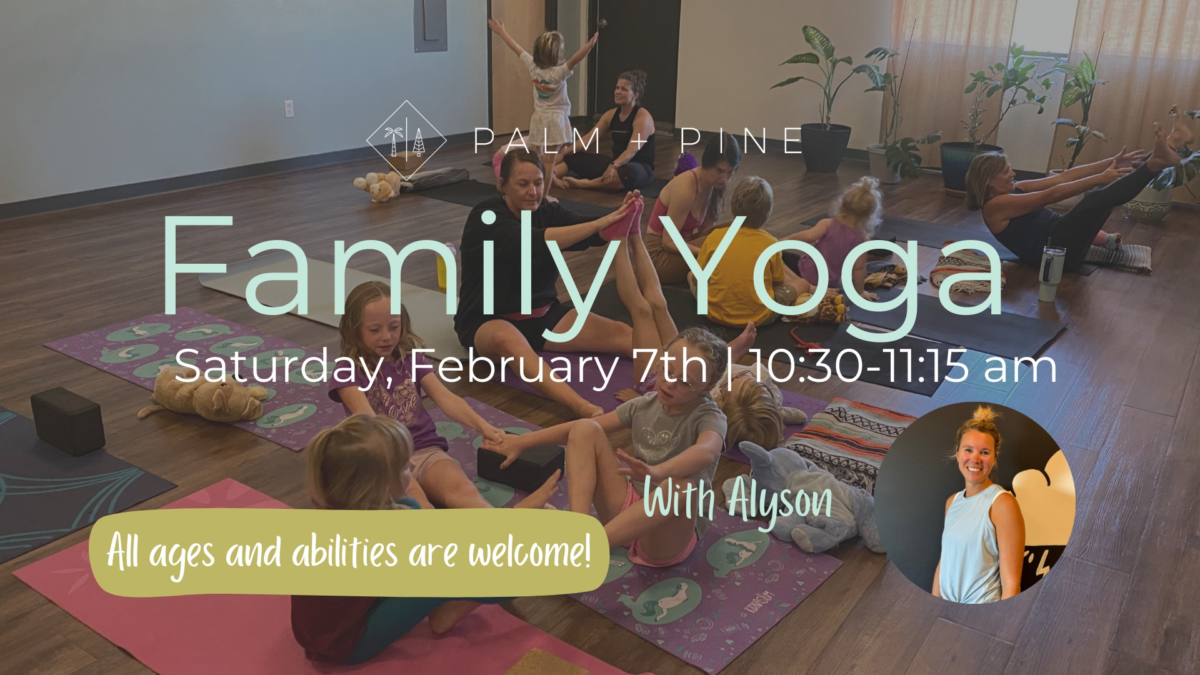 PALM + PINE

Family Yoga

Saturday, February 7th | 10:30-11:15 am

With Alyson

All ages and abilities are welcome!